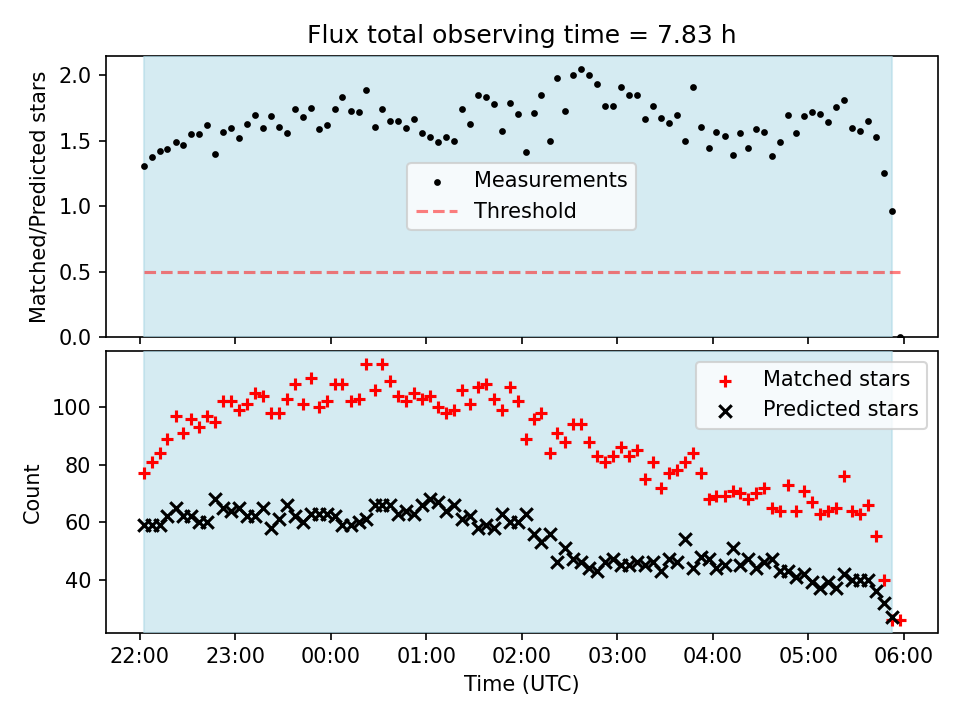 Flux total observing time = 7.83 h

Matched/Predicted stars

2.0
1.5
1.0
0.5
0.0

Measurements
Threshold

Count

100
80
60
40

Matched stars
Predicted stars

22:00 23:00 00:00 01:00 02:00 03:00 04:00 05:00 06:00
Time (UTC)